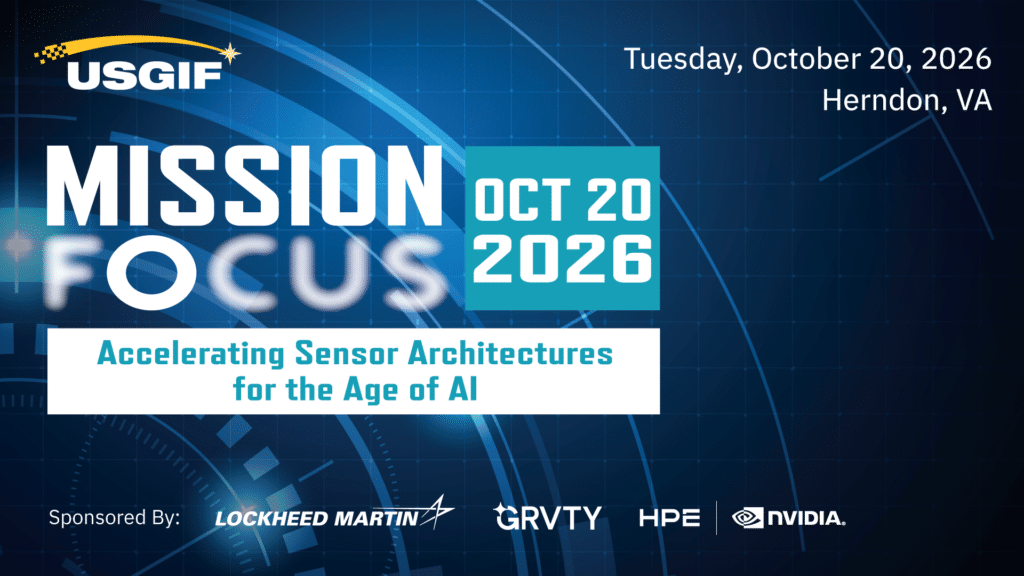 USGIF

Tuesday, October 20, 2026
Herndon, VA

MISSION FOCUS

OCT 20 2026

Accelerating Sensor Architectures for the Age of AI

Sponsored By: LOCKHEED MARTIN GRVTY HPE NVIDIA.